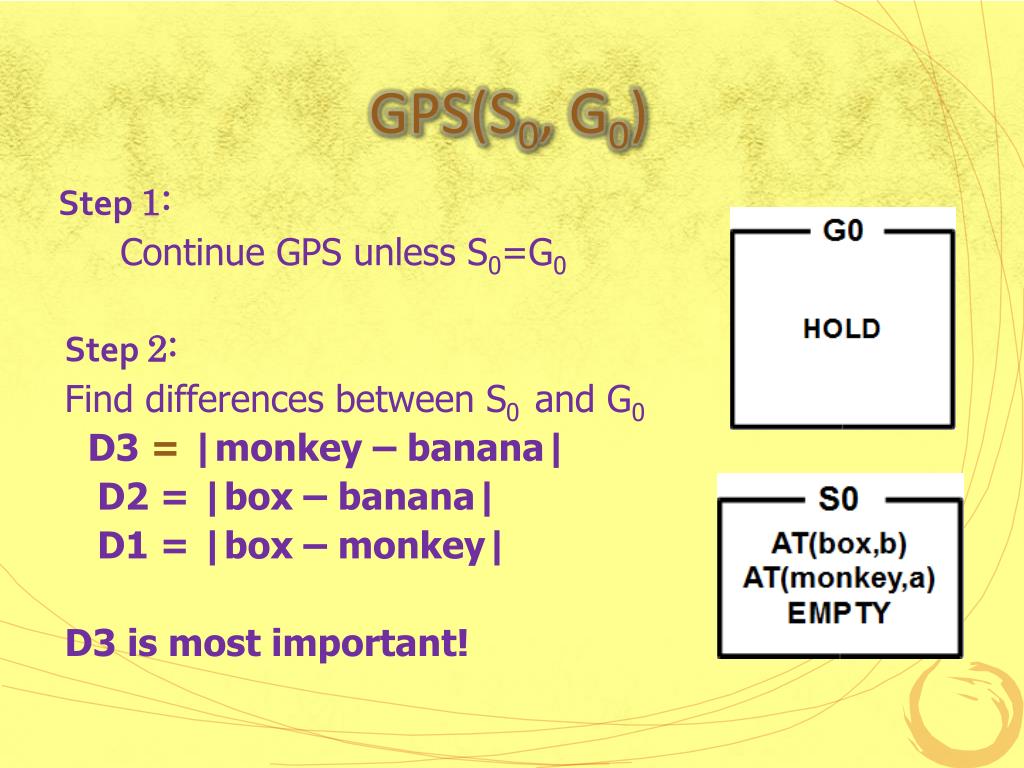 GPS($S_0$, $G_0$)

Step 1:
Continue GPS unless $S_0$=$G_0$

Step 2:
Find differences between $S_0$ and $G_0$
D3 = |monkey – banana|
D2 = |box – banana|
D1 = |box – monkey|

D3 is most important!

G0
HOLD

S0
AT(box,b)
AT(monkey,a)
EMPTY